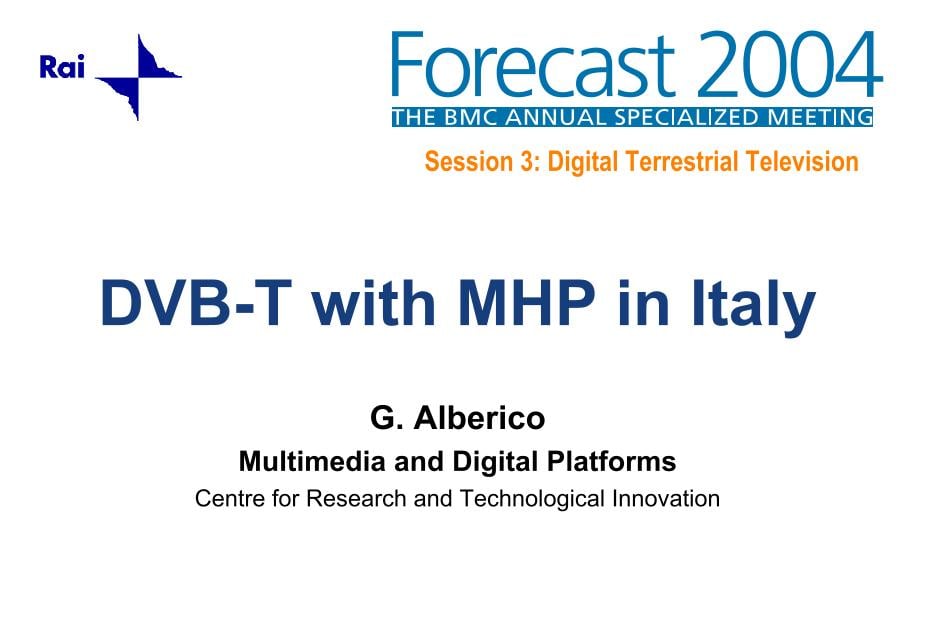 Rai

Forecast 2004
THE BMC ANNUAL SPECIALIZED MEETING

Session 3: Digital Terrestrial Television

DVB-T with MHP in Italy

G. Alberico
Multimedia and Digital Platforms
Centre for Research and Technological Innovation